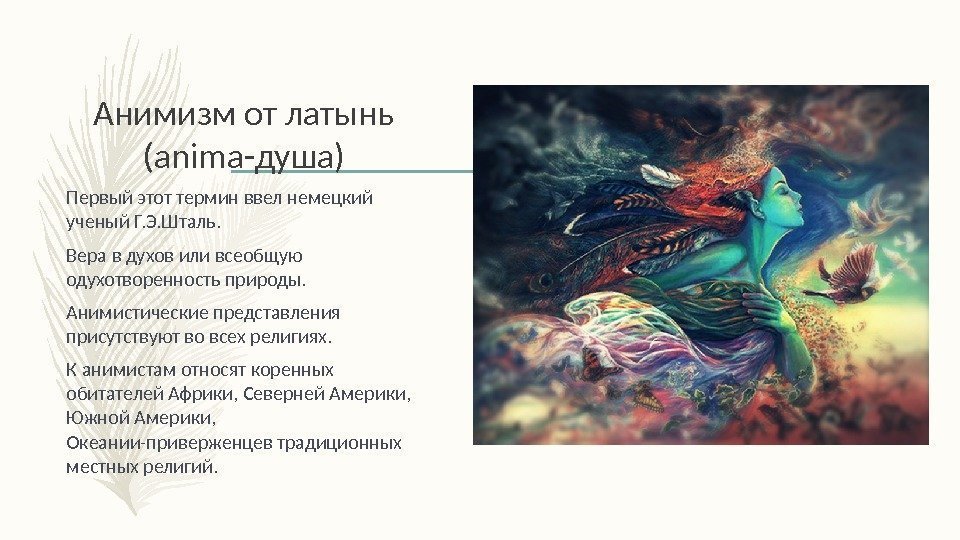 Анимизм от латынь (anima-душа)

Первый этот термин ввел немецкий ученый Г.Э.Шталь.

Вера в духов или всеобщую одухотворенность природы.

Анимистические представления присутствуют во всех религиях.

К анимистам относят коренных обитателей Африки, Северней Америки, Южной Америки, Океании-приверженцев традиционных местных религий.